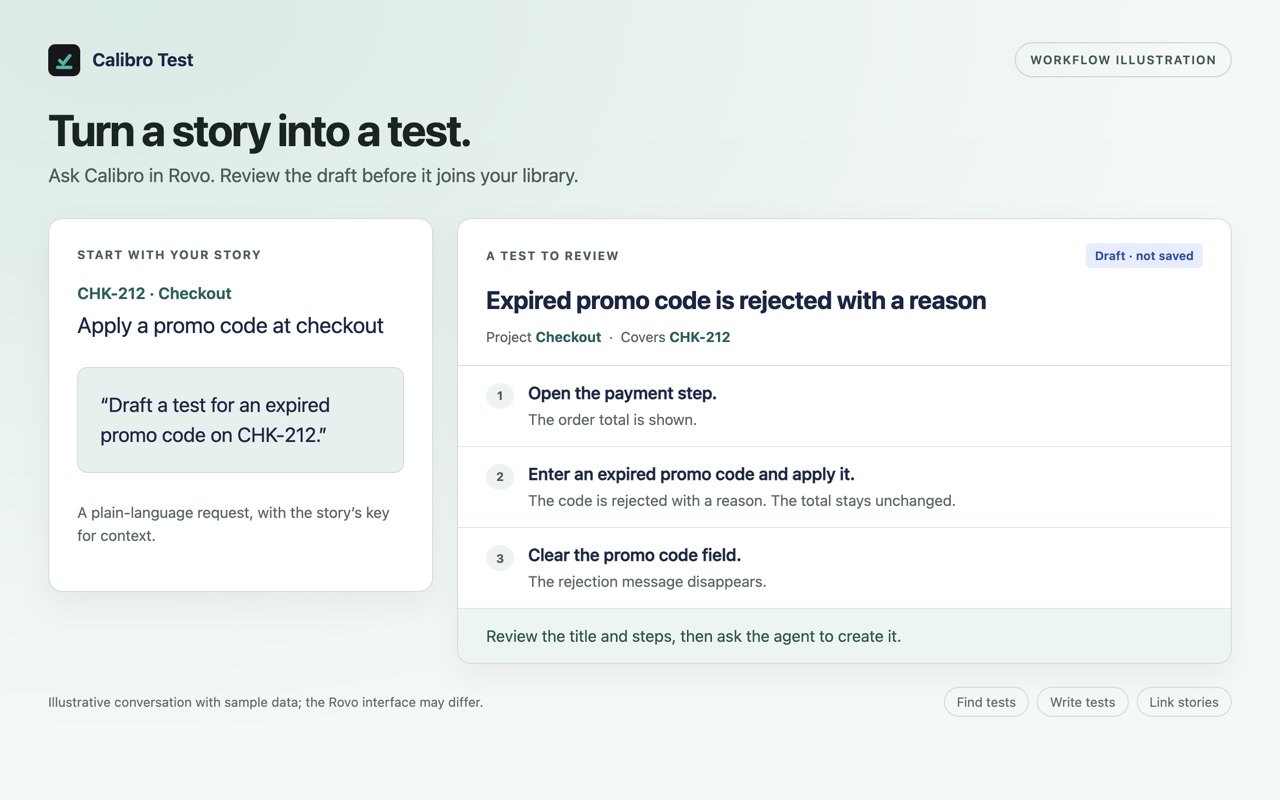 Calibro Test

WORKFLOW ILLUSTRATION

Turn a story into a test.

Ask Calibro in Rovo. Review the draft before it joins your library.

START WITH YOUR STORY

CHK-212 · Checkout

Apply a promo code at checkout

“Draft a test for an expired promo code on CHK-212.”

A plain-language request, with the story’s key for context.

A TEST TO REVIEW

Draft · not saved

Expired promo code is rejected with a reason

Project Checkout · Covers CHK-212

1 Open the payment step.
The order total is shown.

2 Enter an expired promo code and apply it.
The code is rejected with a reason. The total stays unchanged.

3 Clear the promo code field.
The rejection message disappears.

Review the title and steps, then ask the agent to create it.

Illustrative conversation with sample data; the Rovo interface may differ.

Find tests

Write tests

Link stories